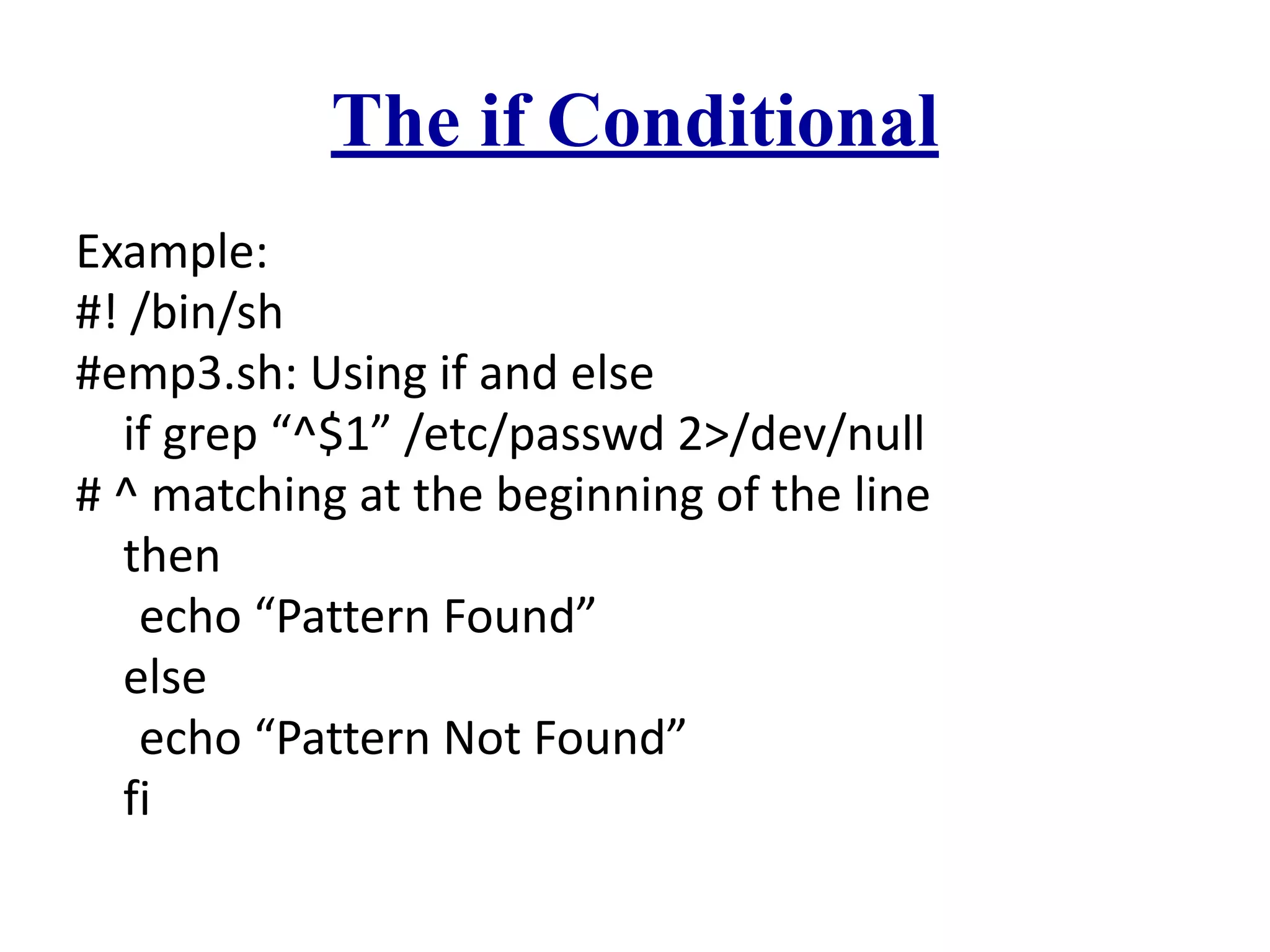 The if Conditional

Example:
#! /bin/sh
#emp3.sh: Using if and else
if grep “^$1” /etc/passwd 2>/dev/null
# ^ matching at the beginning of the line
then
echo “Pattern Found”
else
echo “Pattern Not Found”
fi